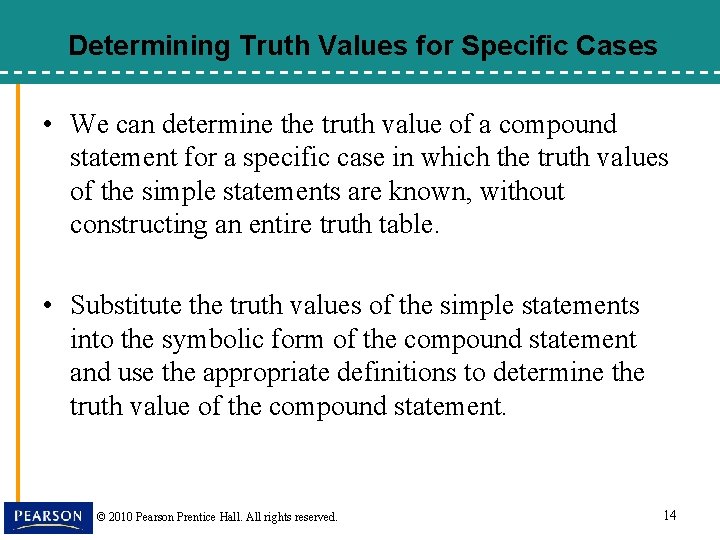 Determining Truth Values for Specific Cases

• We can determine the truth value of a compound statement for a specific case in which the truth values of the simple statements are known, without constructing an entire truth table.

• Substitute the truth values of the simple statements into the symbolic form of the compound statement and use the appropriate definitions to determine the truth value of the compound statement.

PEARSON

© 2010 Pearson Prentice Hall. All rights reserved.

14